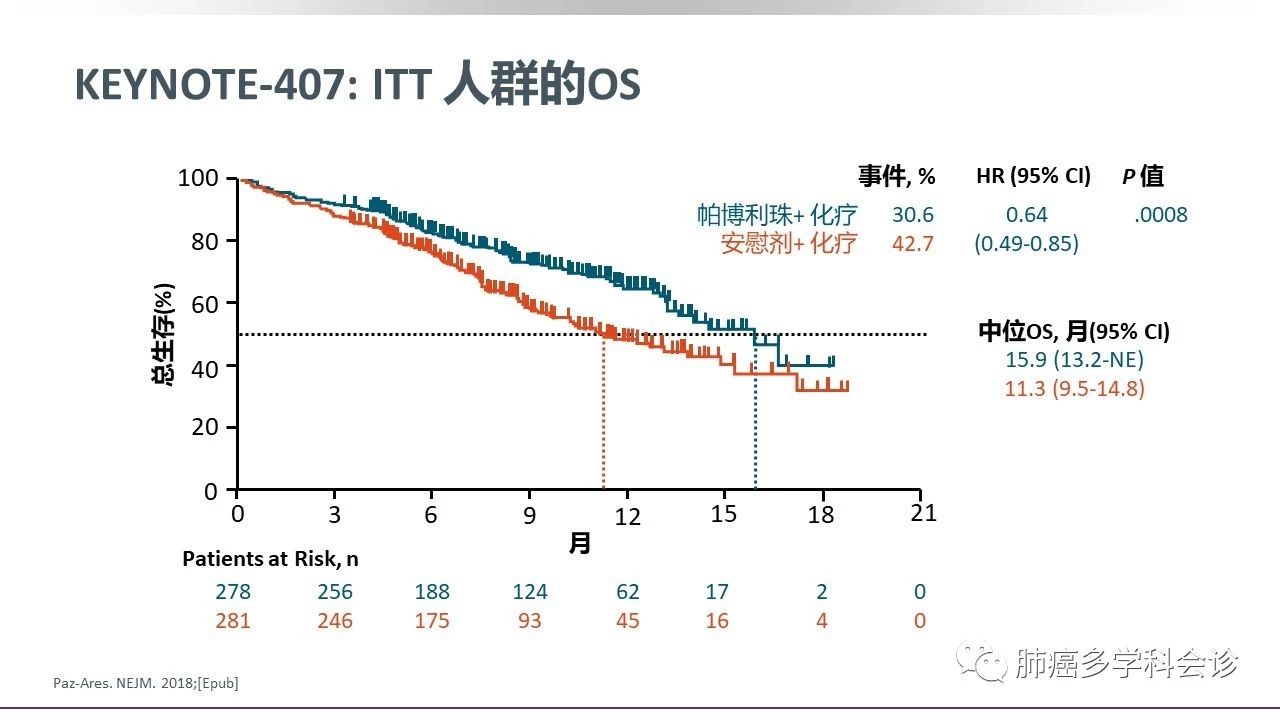 KEYNOTE-407: ITT 人群的OS

| | 事件, % | HR (95% CI) | P 值 |
|---|---|---|---|
| 帕博利珠+ 化疗 | 30.6 | 0.64 | .0008 |
| 安慰剂+ 化疗 | 42.7 | (0.49-0.85) | |

中位OS, 月(95% CI)
15.9 (13.2-NE)
11.3 (9.5-14.8)

总生存(%)
100
80
60
40
20
0

0 3 6 9 12 15 18 21
月

Patients at Risk, n

| 278 | 256 | 188 | 124 | 62 | 17 | 2 | 0 |
|---|---|---|---|---|---|---|---|
| 281 | 246 | 175 | 93 | 45 | 16 | 4 | 0 |

Paz-Ares. NEJM. 2018;[Epub]

肺癌多学科会诊